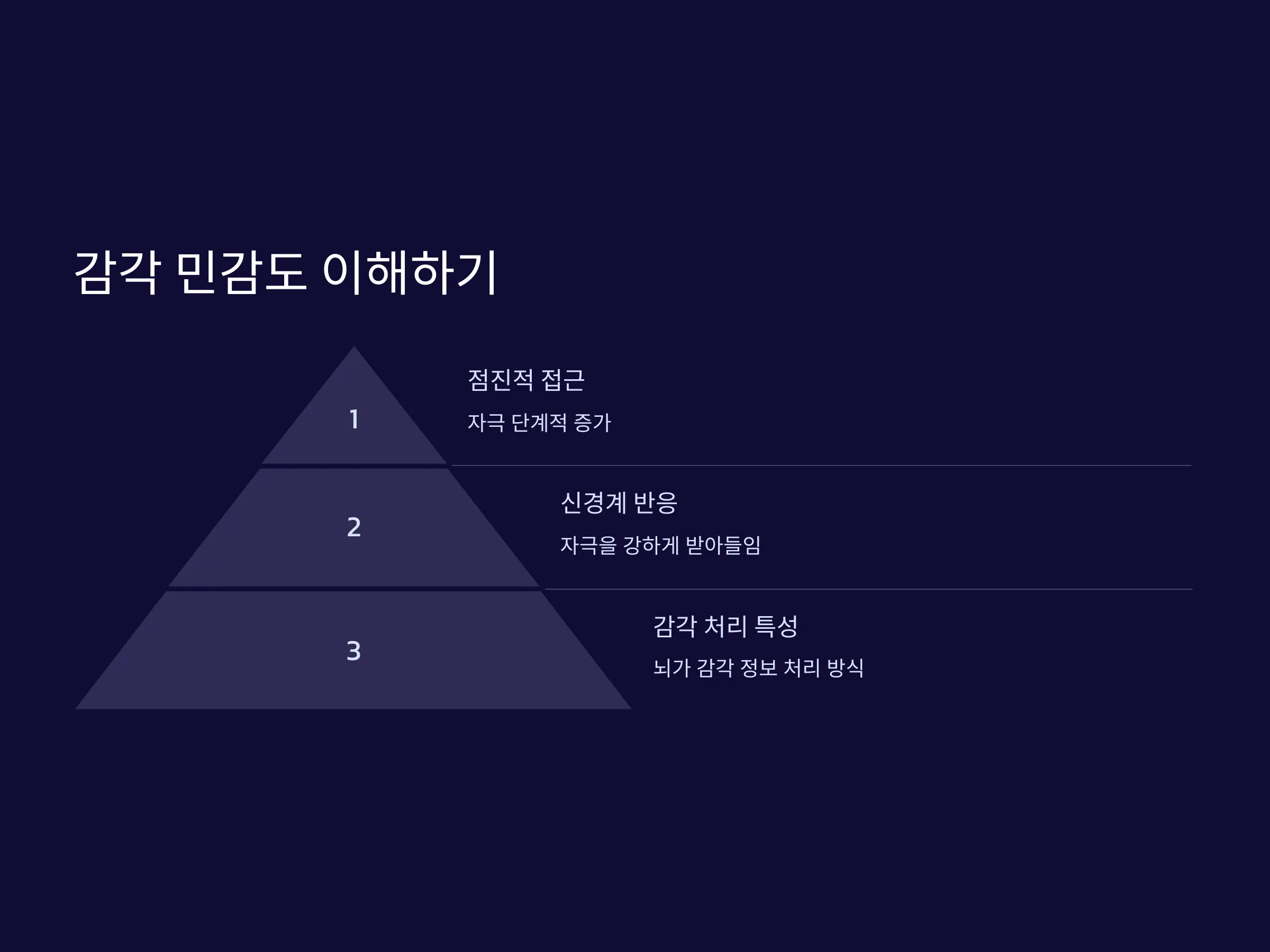 감각 민감도 이해하기

1

점진적 접근

자극 단계적 증가

2

신경계 반응

자극을 강하게 받아들임

3

감각 처리 특성

뇌가 감각 정보 처리 방식